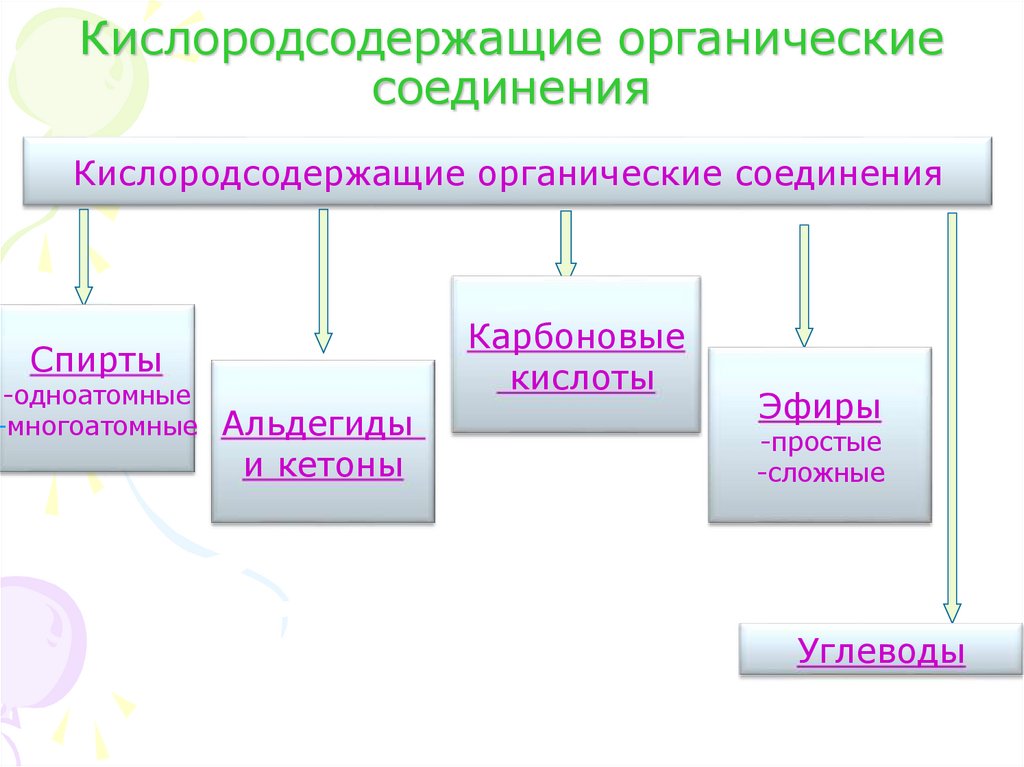 Кислородсодержащие органические соединения

Кислородсодержащие органические соединения

Спирты
-одноатомные
-многоатомные

Альдегиды и кетоны

Карбоновые кислоты

Эфиры
-простые
-сложные

Углеводы